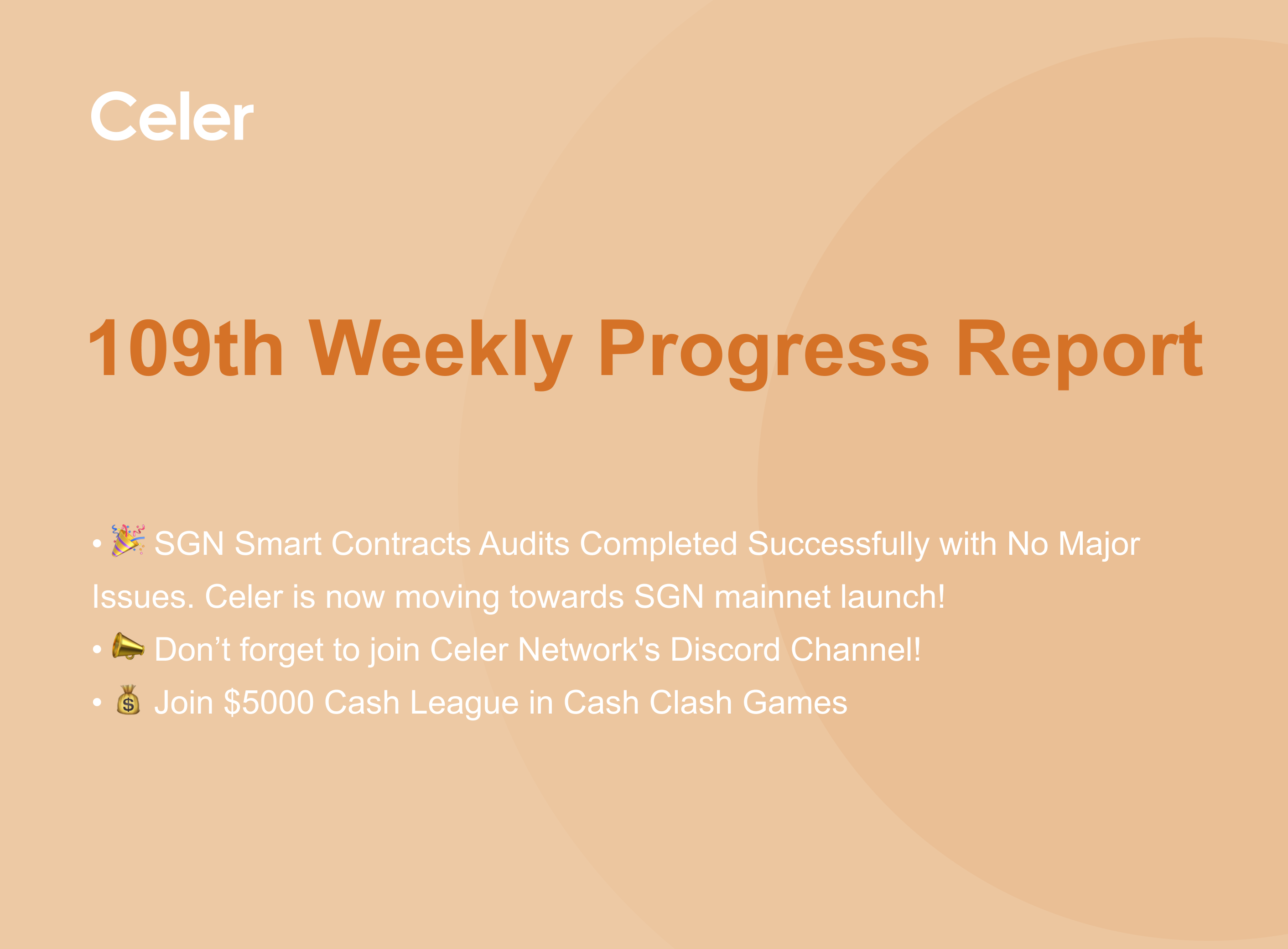 Celer

109th Weekly Progress Report

• 🎉 SGN Smart Contracts Audits Completed Successfully with No Major Issues. Celer is now moving towards SGN mainnet launch!
• 📣 Don’t forget to join Celer Network's Discord Channel!
• 💰 Join \$5000 Cash League in Cash Clash Games